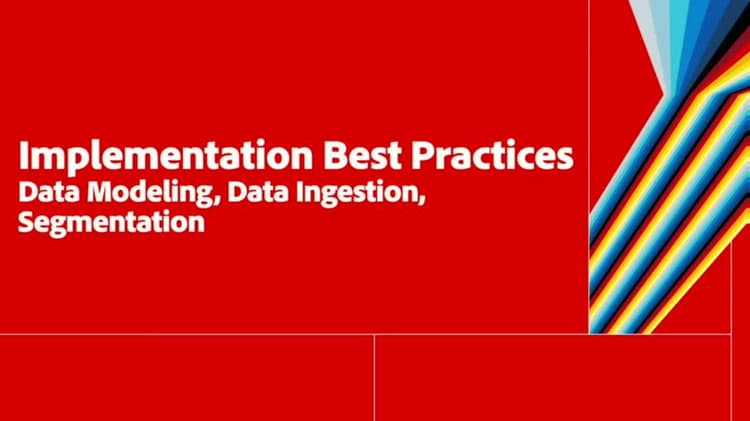 Implementation Best Practices
Data Modeling, Data Ingestion, Segmentation